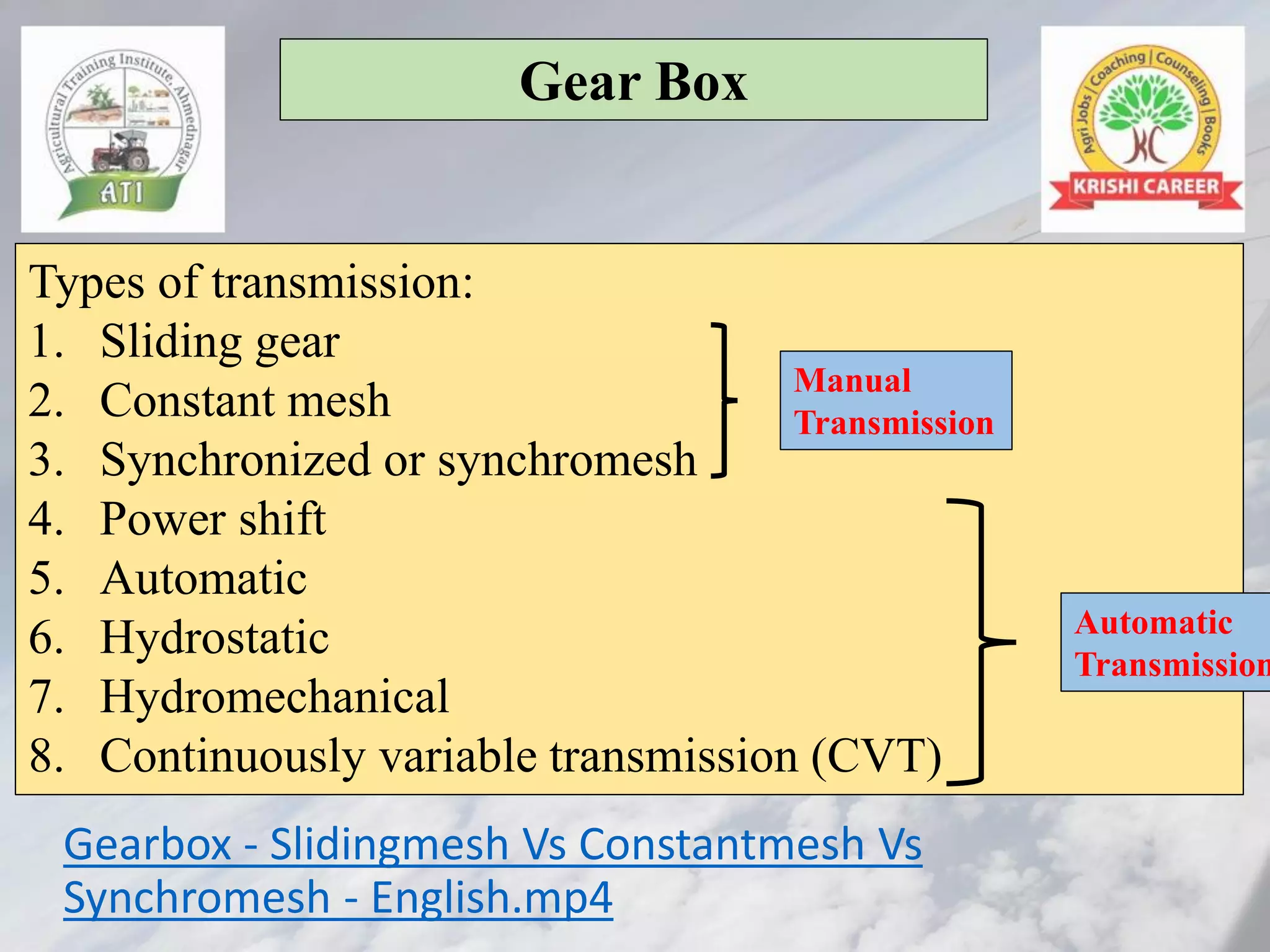 Agricultural Training Institute, Ahmednagar
ATI

Gear Box

Agri Jobs | Coaching | Counseling | Books
KC
KRISHI CAREER

Types of transmission:
1. Sliding gear
2. Constant mesh
3. Synchronized or synchromesh
4. Power shift
5. Automatic
6. Hydrostatic
7. Hydromechanical
8. Continuously variable transmission (CVT)

Manual Transmission

Automatic Transmission

Gearbox - Slidingmesh Vs Constantmesh Vs Synchromesh - English.mp4